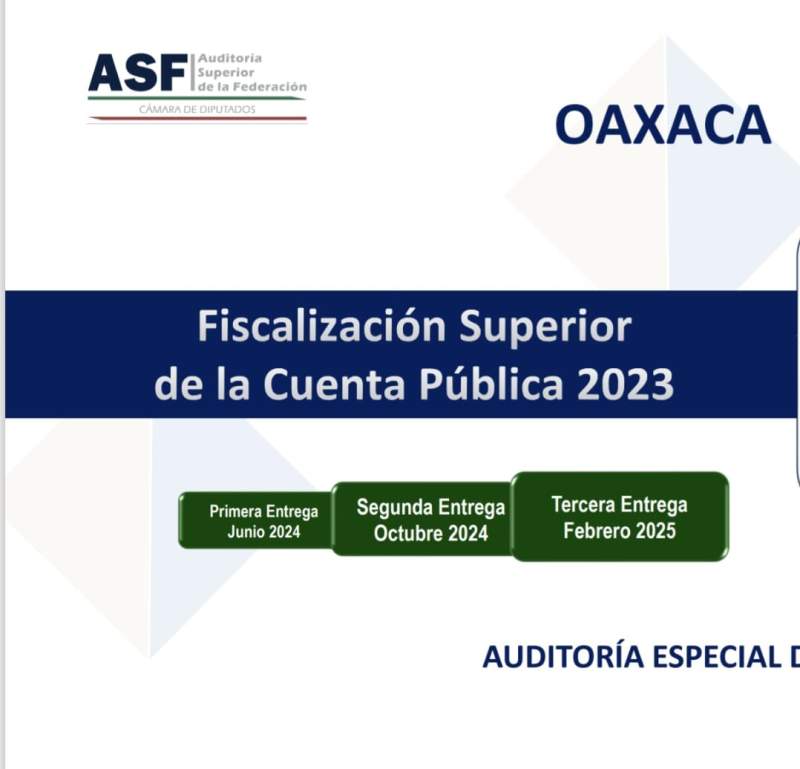 ASF Auditoría Superior de la Federación
CÁMARA DE DIPUTADOS

OAXACA

Fiscalización Superior de la Cuenta Pública 2023

Primera Entrega Junio 2024

Segunda Entrega Octubre 2024

Tercera Entrega Febrero 2025

AUDITORÍA ESPECIAL D